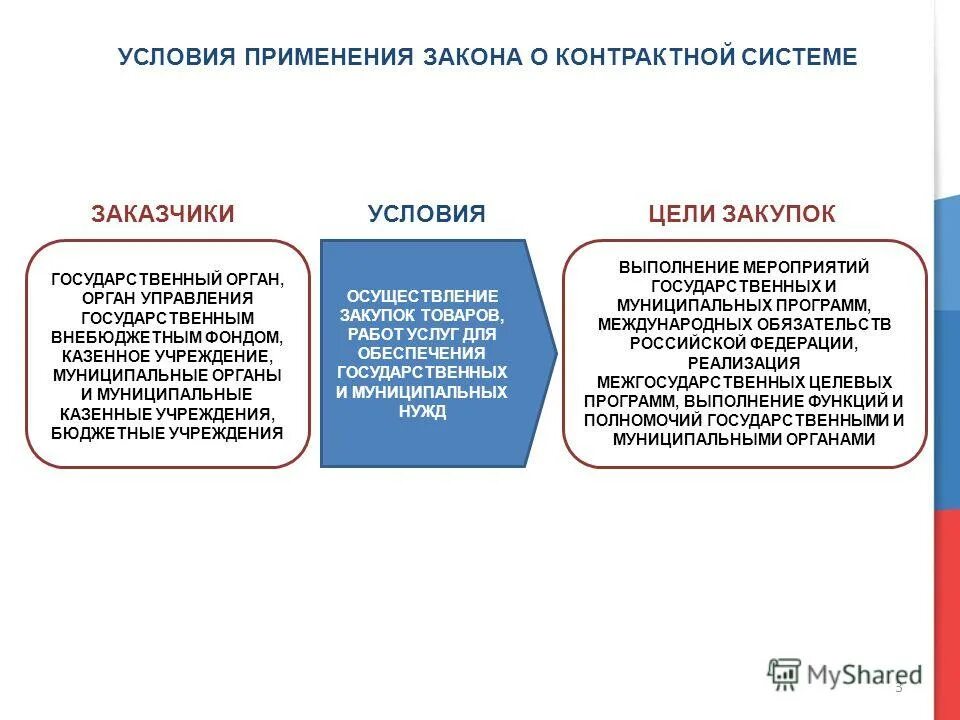 УСЛОВИЯ ПРИМЕНЕНИЯ ЗАКОНА О КОНТРАКТНОЙ СИСТЕМЕ

ЗАКАЗЧИКИ

ГОСУДАРСТВЕННЫЙ ОРГАН, ОРГАН УПРАВЛЕНИЯ ГОСУДАРСТВЕННЫМ ВНЕБЮДЖЕТНЫМ ФОНДОМ, КАЗЕННОЕ УЧРЕЖДЕНИЕ, МУНИЦИПАЛЬНЫЕ ОРГАНЫ И МУНИЦИПАЛЬНЫЕ КАЗЕННЫЕ УЧРЕЖДЕНИЯ, БЮДЖЕТНЫЕ УЧРЕЖДЕНИЯ

УСЛОВИЯ

ОСУЩЕСТВЛЕНИЕ ЗАКУПОК ТОВАРОВ, РАБОТ УСЛУГ ДЛЯ ОБЕСПЕЧЕНИЯ ГОСУДАРСТВЕННЫХ И МУНИЦИПАЛЬНЫХ НУЖД

ЦЕЛИ ЗАКУПОК

ВЫПОЛНЕНИЕ МЕРОПРИЯТИЙ ГОСУДАРСТВЕННЫХ И МУНИЦИПАЛЬНЫХ ПРОГРАММ, МЕЖДУНАРОДНЫХ ОБЯЗАТЕЛЬСТВ РОССИЙСКОЙ ФЕДЕРАЦИИ, РЕАЛИЗАЦИЯ МЕЖГОСУДАРСТВЕННЫХ ЦЕЛЕВЫХ ПРОГРАММ, ВЫПОЛНЕНИЕ ФУНКЦИЙ И ПОЛНОМОЧИЙ ГОСУДАРСТВЕННЫМИ И МУНИЦИПАЛЬНЫМИ ОРГАНАМИ

MyShared

3